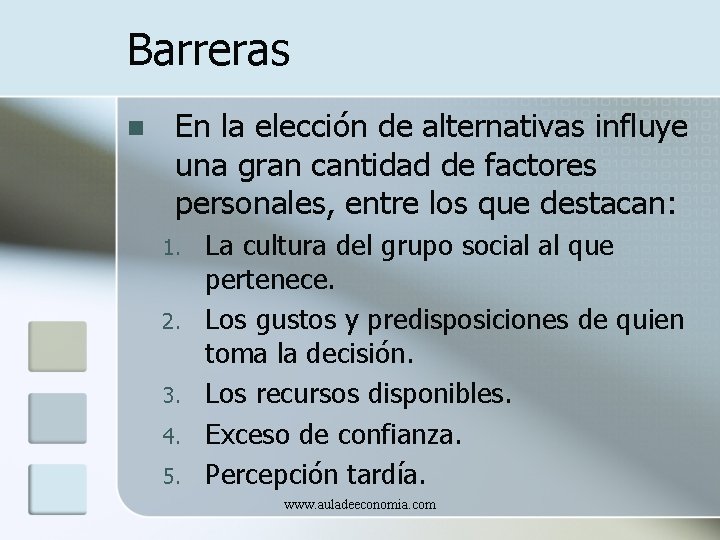 Barreras

En la elección de alternativas influye una gran cantidad de factores personales, entre los que destacan:

1. La cultura del grupo social al que pertenece.
2. Los gustos y predisposiciones de quien toma la decisión.
3. Los recursos disponibles.
4. Exceso de confianza.
5. Percepción tardía.

www.auladeeconomia.com